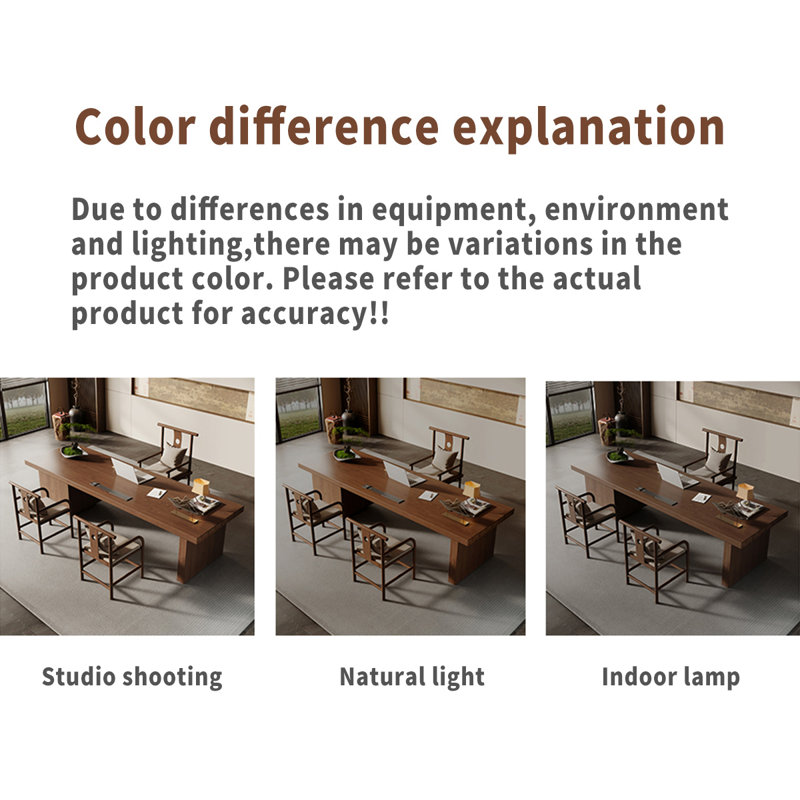 Color difference explanation

Due to differences in equipment, environment and lighting,there may be variations in the product color. Please refer to the actual product for accuracy!!

Studio shooting

Natural light

Indoor lamp